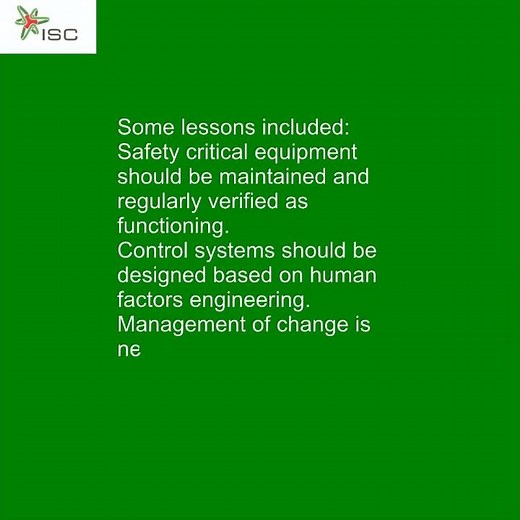 ISC

Some lessons included:
Safety critical equipment should be maintained and regularly verified as functioning.
Control systems should be designed based on human factors engineering.
Management of change is ne